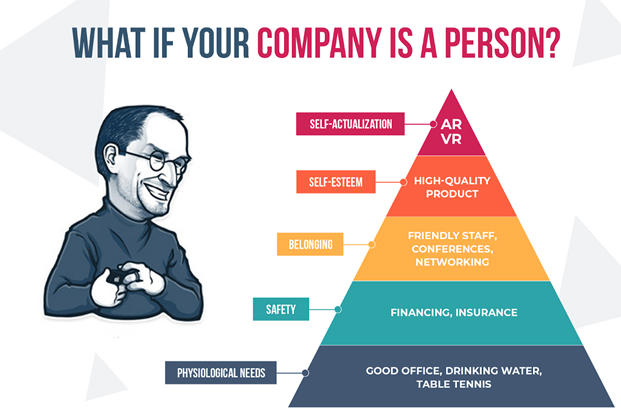 WHAT IF YOUR COMPANY IS A PERSON?

SELF-ACTUALIZATION

AR
VR

SELF-ESTEEM

HIGH-QUALITY PRODUCT

BELONGING

FRIENDLY STAFF, CONFERENCES, NETWORKING

SAFETY

FINANCING, INSURANCE

PHYSIOLOGICAL NEEDS

GOOD OFFICE, DRINKING WATER, TABLE TENNIS